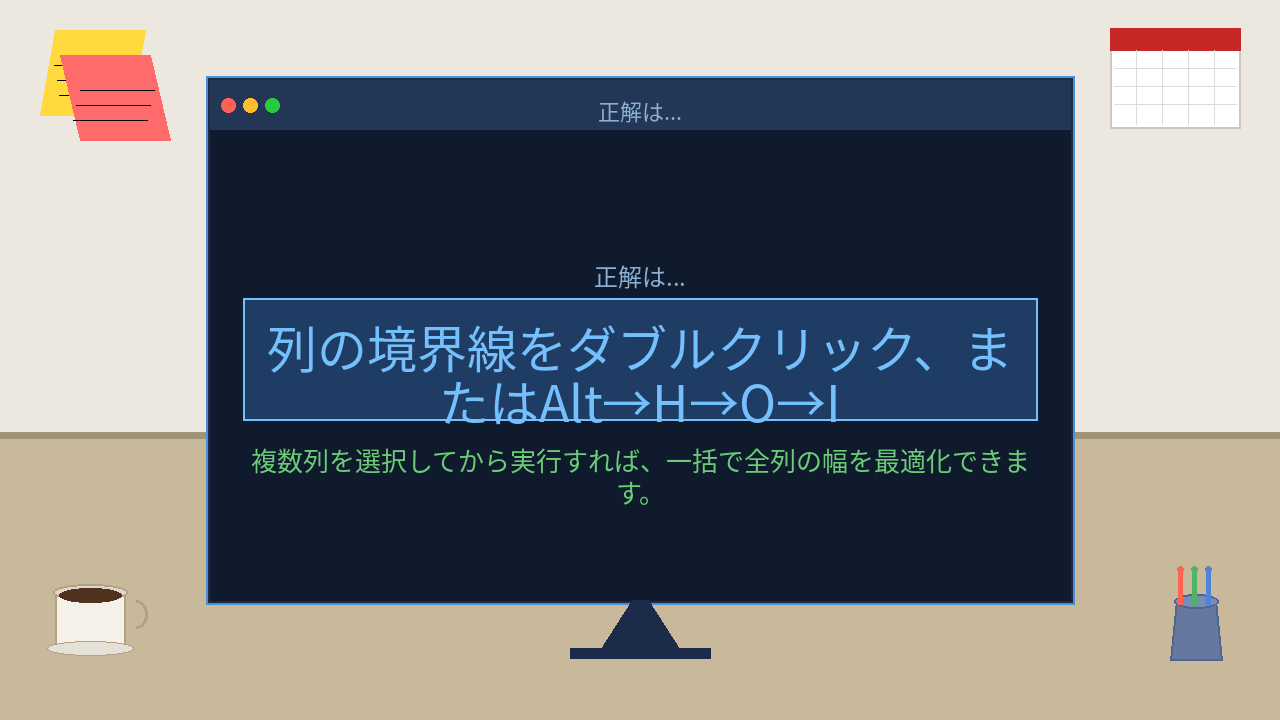 正解は...

正解は...

列の境界線をダブルクリック、またはAlt→H→O→I

複数列を選択してから実行すれば、一括で全列の幅を最適化できます。